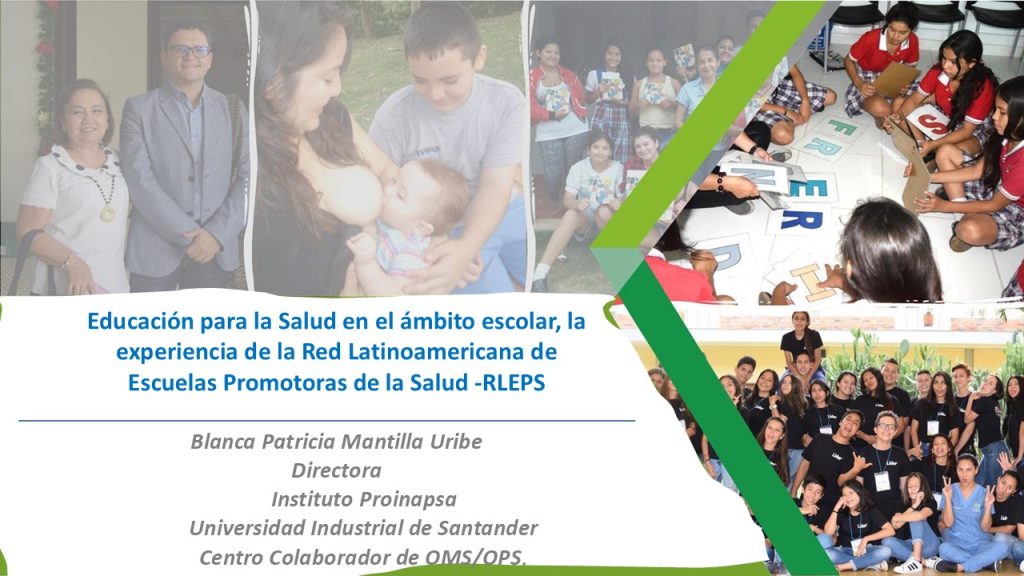 Educación para la Salud en el ámbito escolar, la experiencia de la Red Latinoamericana de Escuelas Promotoras de la Salud -RLEPS

Blanca Patricia Mantilla Uribe
Directora
Instituto Proinapsa
Universidad Industrial de Santander
Centro Colaborador de OMS/OPS.